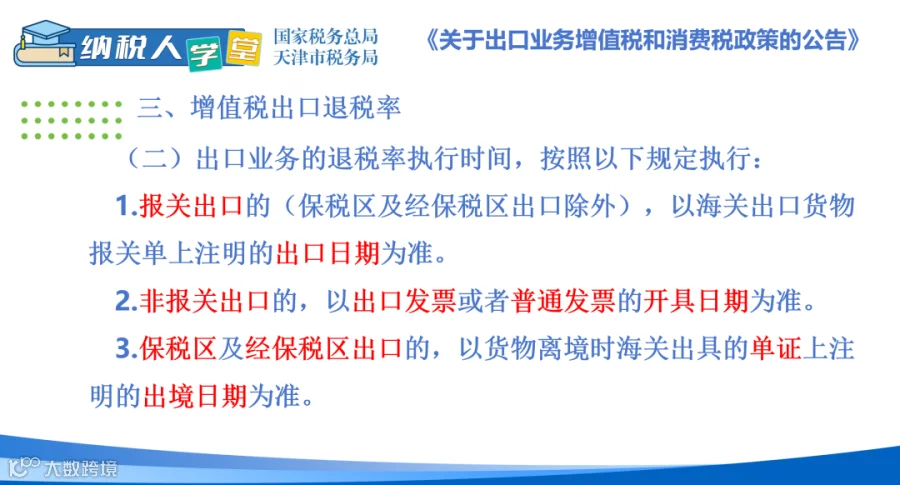 纳税人学堂 国家税务总局 天津市税务局

《关于出口业务增值税和消费税政策的公告》

三、增值税出口退税率

（二）出口业务的退税率执行时间，按照以下规定执行：

1.报关出口的（保税区及经保税区出口除外），以海关出口货物报关单上注明的出口日期为准。

2.非报关出口的，以出口发票或者普通发票的开具日期为准。

3.保税区及经保税区出口的，以货物离境时海关出具的单证上注明的出境日期为准。

大数跨境